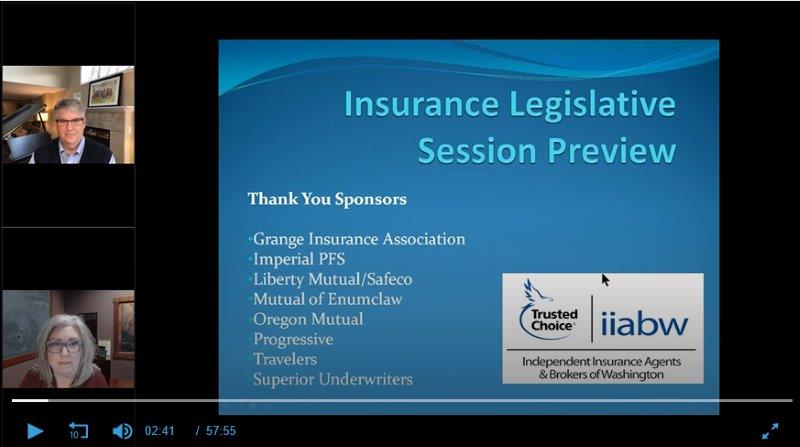 Insurance Legislative Session Preview

Thank You Sponsors

•Grange Insurance Association
•Imperial PFS
•Liberty Mutual/Safeco
•Mutual of Enumclaw
•Oregon Mutual
•Progressive
•Travelers
•Superior Underwriters

Trusted Choice® | iiabw
Independent Insurance Agents & Brokers of Washington

10
02:41 / 57:55